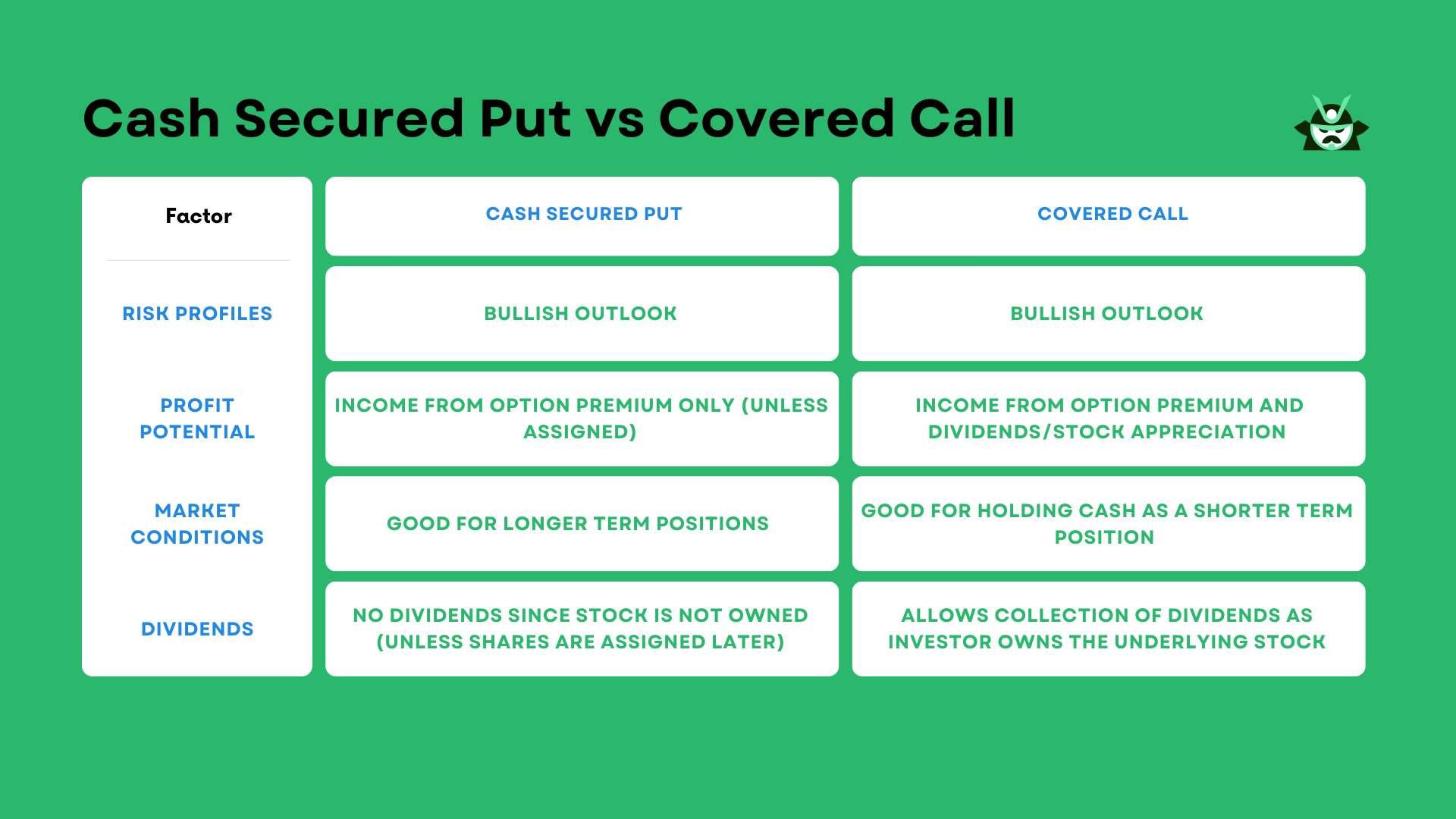 Cash Secured Put vs Covered Call

| Factor | CASH SECURED PUT | COVERED CALL |
|---|---|---|
| RISK PROFILES | BULLISH OUTLOOK | BULLISH OUTLOOK |
| PROFIT POTENTIAL | INCOME FROM OPTION PREMIUM ONLY (UNLESS ASSIGNED) | INCOME FROM OPTION PREMIUM AND DIVIDENDS/STOCK APPRECIATION |
| MARKET CONDITIONS | GOOD FOR LONGER TERM POSITIONS | GOOD FOR HOLDING CASH AS A SHORTER TERM POSITION |
| DIVIDENDS | NO DIVIDENDS SINCE STOCK IS NOT OWNED (UNLESS SHARES ARE ASSIGNED LATER) | ALLOWS COLLECTION OF DIVIDENDS AS INVESTOR OWNS THE UNDERLYING STOCK |